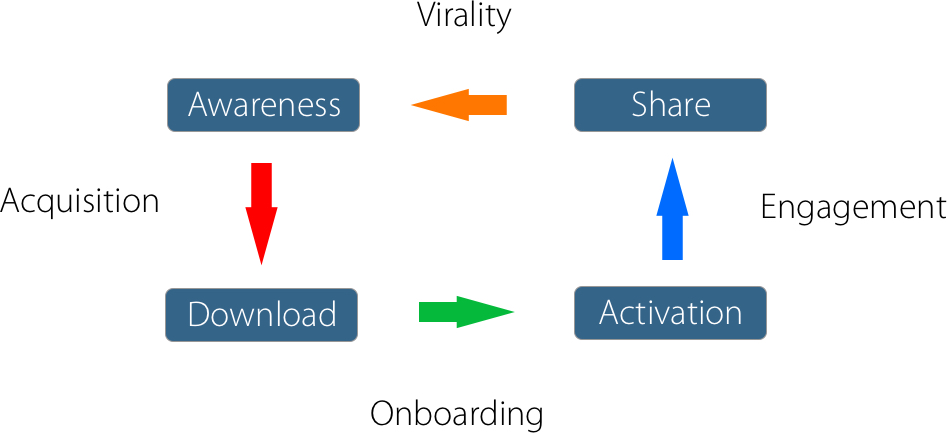 Virality

Awareness

Share

Acquisition

Engagement

Download

Activation

Onboarding